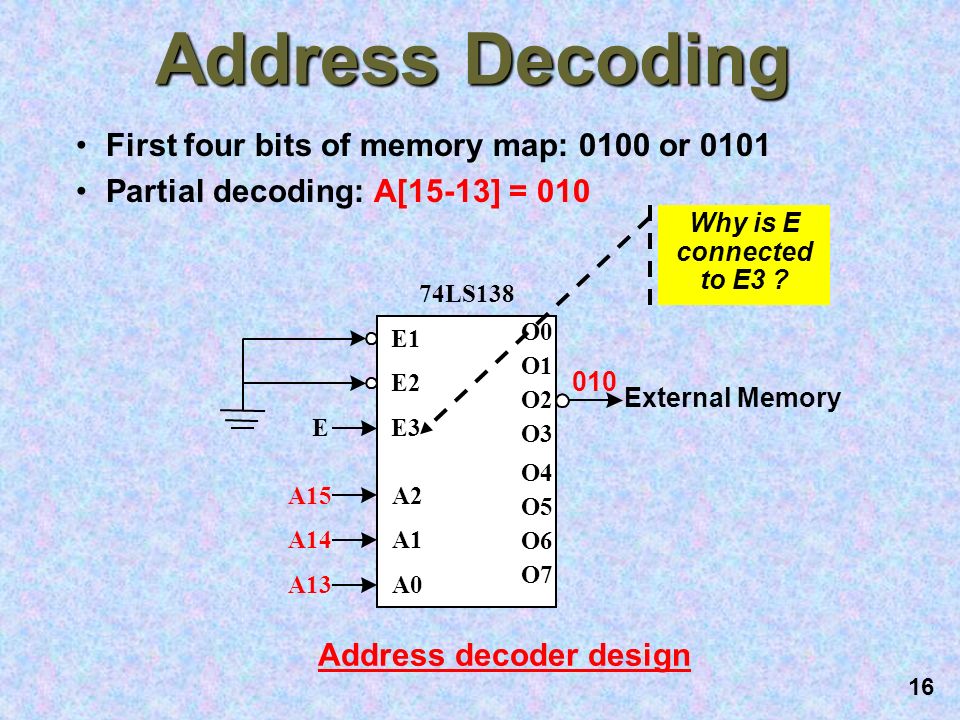 Address Decoding

• First four bits of memory map: 0100 or 0101
• Partial decoding: A[15-13] = 010

Why is E connected to E3 ?

74LS138

E1
E2
E E3
A15 A2
A14 A1
A13 A0

O0
O1
O2
O3
O4
O5
O6
O7

010
External Memory

Address decoder design

16